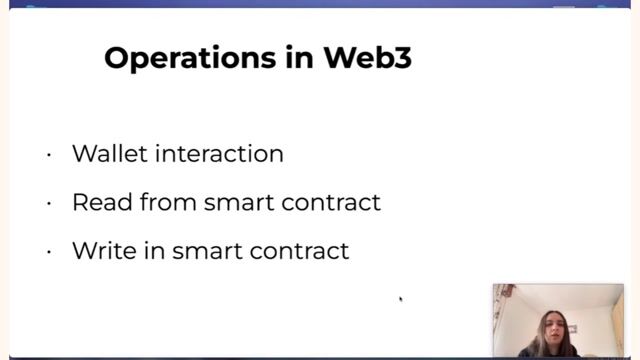 Operations in Web3

· Wallet interaction

· Read from smart contract

· Write in smart contract